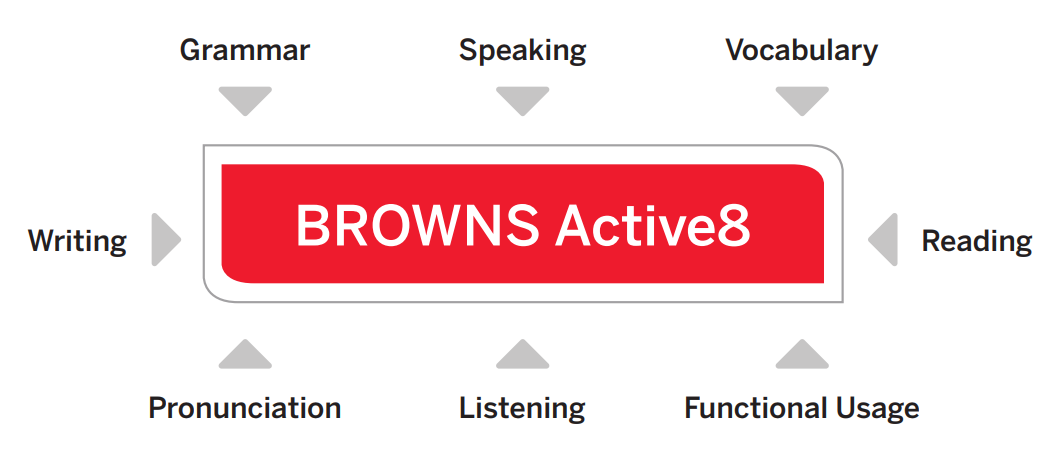 Grammar

Speaking

Vocabulary

Writing

BROWNS Active8

Reading

Pronunciation

Listening

Functional Usage